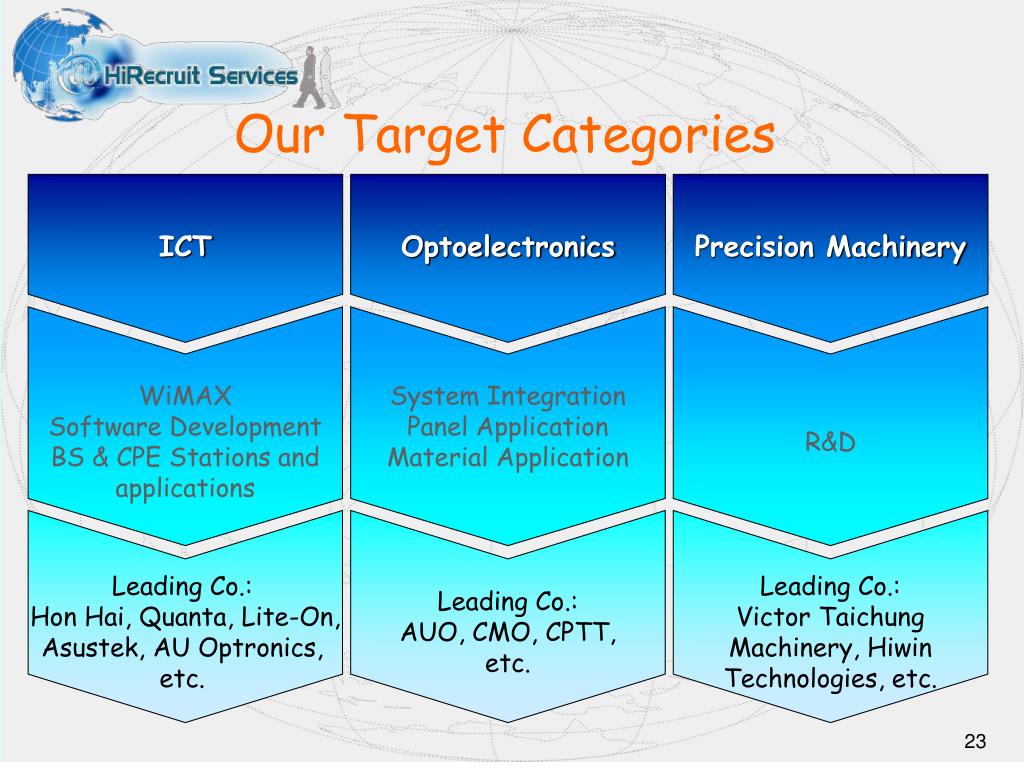 HiRecruit Services

Our Target Categories

ICT

WiMAX
Software Development
BS & CPE Stations and applications

Leading Co.:
Hon Hai, Quanta, Lite-On, Asustek, AU Optronics, etc.

Optoelectronics

System Integration
Panel Application
Material Application

Leading Co.:
AUO, CMO, CPTT, etc.

Precision Machinery

R&D

Leading Co.:
Victor Taichung Machinery, Hiwin Technologies, etc.

23